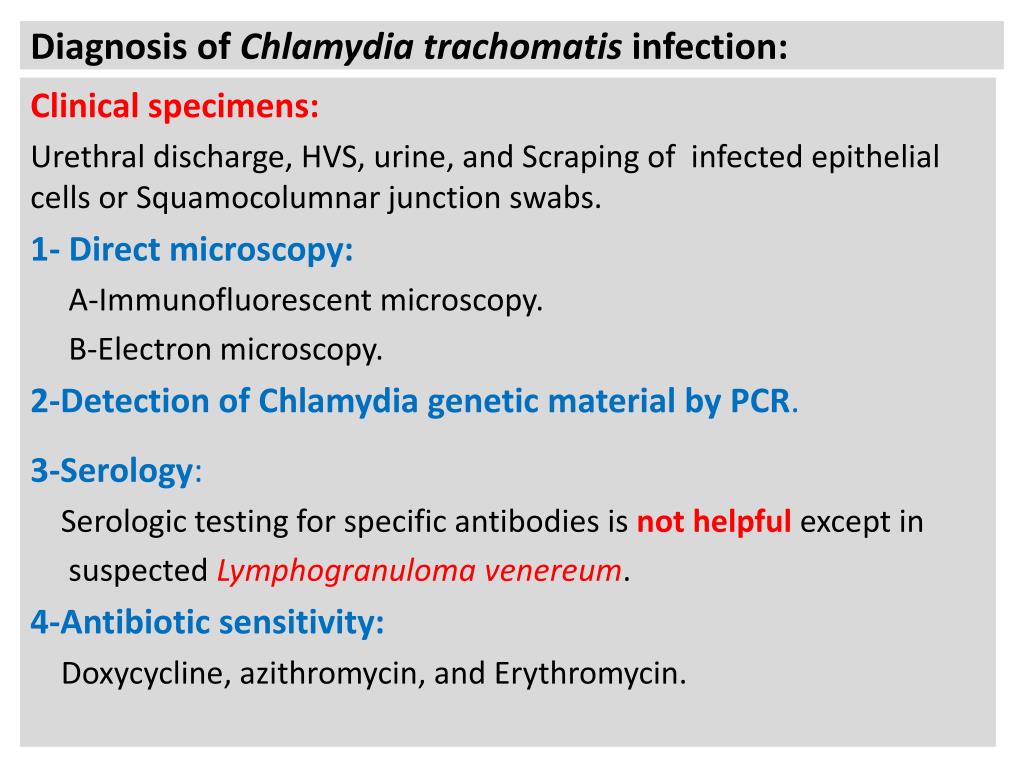 Diagnosis of Chlamydia trachomatis infection:

Clinical specimens:

Urethral discharge, HVS, urine, and Scraping of infected epithelial cells or Squamocolumnar junction swabs.

1- Direct microscopy:

A-Immunofluorescent microscopy.

B-Electron microscopy.

2-Detection of Chlamydia genetic material by PCR.

3-Serology:

Serologic testing for specific antibodies is not helpful except in suspected Lymphogranuloma venereum.

4-Antibiotic sensitivity:

Doxycycline, azithromycin, and Erythromycin.